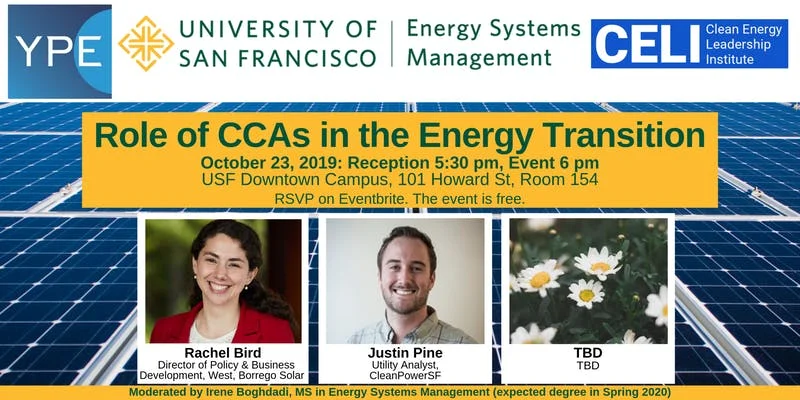 YPE

UNIVERSITY OF SAN FRANCISCO | Energy Systems Management

CELI Clean Energy Leadership Institute

Role of CCAs in the Energy Transition

October 23, 2019: Reception 5:30 pm, Event 6 pm
USF Downtown Campus, 101 Howard St, Room 154
RSVP on Eventbrite. The event is free.

Rachel Bird
Director of Policy & Business Development, West, Borrego Solar

Justin Pine
Utility Analyst, CleanPowerSF

TBD
TBD

Moderated by Irene Boghdadi, MS in Energy Systems Management (expected degree in Spring 2020)